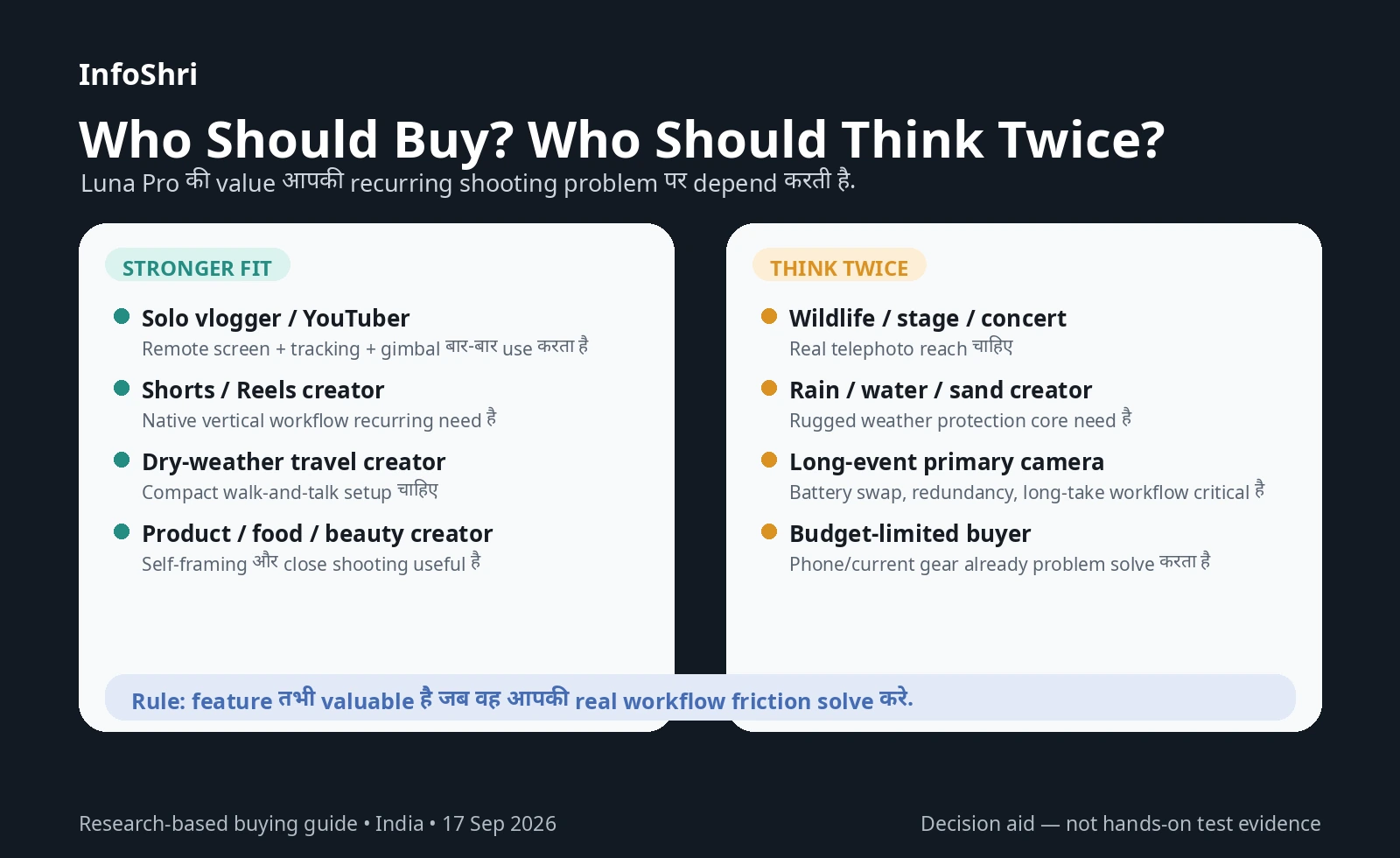 InfoShri

Who Should Buy? Who Should Think Twice?

Luna Pro की value आपकी recurring shooting problem पर depend करती है.

STRONGER FIT

Solo vlogger / YouTuber
Remote screen + tracking + gimbal बार-बार use करता है

Shorts / Reels creator
Native vertical workflow recurring need है

Dry-weather travel creator
Compact walk-and-talk setup चाहिए

Product / food / beauty creator
Self-framing और close shooting useful है

THINK TWICE

Wildlife / stage / concert
Real telephoto reach चाहिए

Rain / water / sand creator
Rugged weather protection core need है

Long-event primary camera
Battery swap, redundancy, long-take workflow critical है

Budget-limited buyer
Phone/current gear already problem solve करता है

Rule: feature तभी valuable है जब वह आपकी real workflow friction solve करे.

Research-based buying guide • India • 17 Sep 2026

Decision aid — not hands-on test evidence